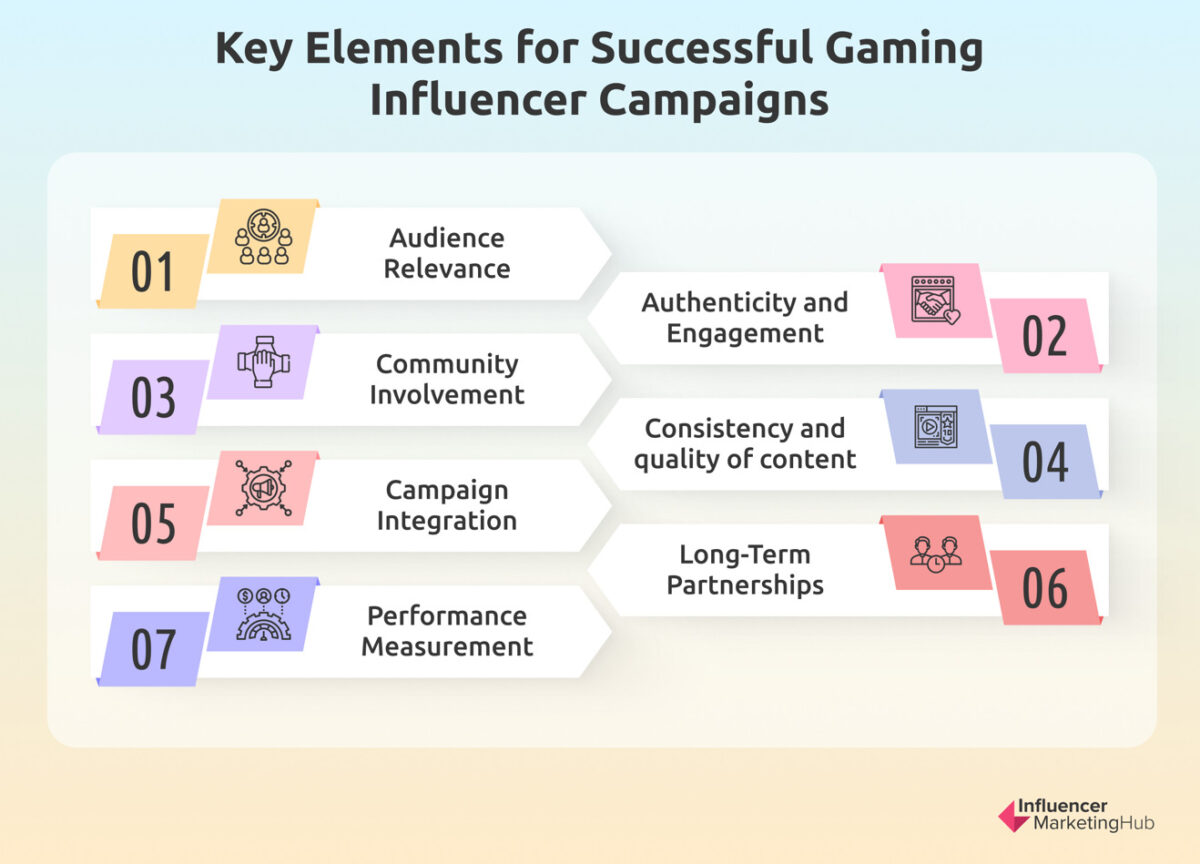 Key Elements for Successful Gaming Influencer Campaigns

01 Audience Relevance

Authenticity and Engagement 02

03 Community Involvement

Consistency and quality of content 04

05 Campaign Integration

Long-Term Partnerships 06

07 Performance Measurement

Influencer MarketingHub